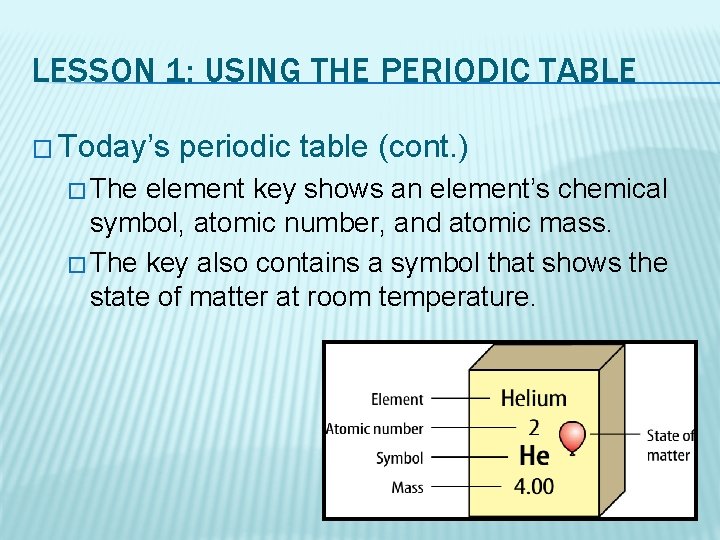 LESSON 1: USING THE PERIODIC TABLE

□ Today's periodic table (cont.)

□ The element key shows an element's chemical symbol, atomic number, and atomic mass.

□ The key also contains a symbol that shows the state of matter at room temperature.

Element
Atomic number
Symbol
Mass
Helium
2
He
4.00
State of matter